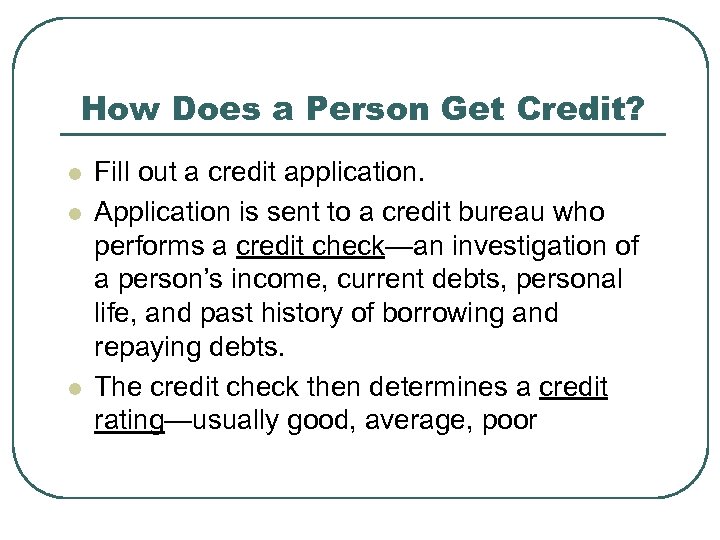 How Does a Person Get Credit?

- Fill out a credit application.
- Application is sent to a credit bureau who performs a credit check—an investigation of a person's income, current debts, personal life, and past history of borrowing and repaying debts.
- The credit check then determines a credit rating—usually good, average, poor